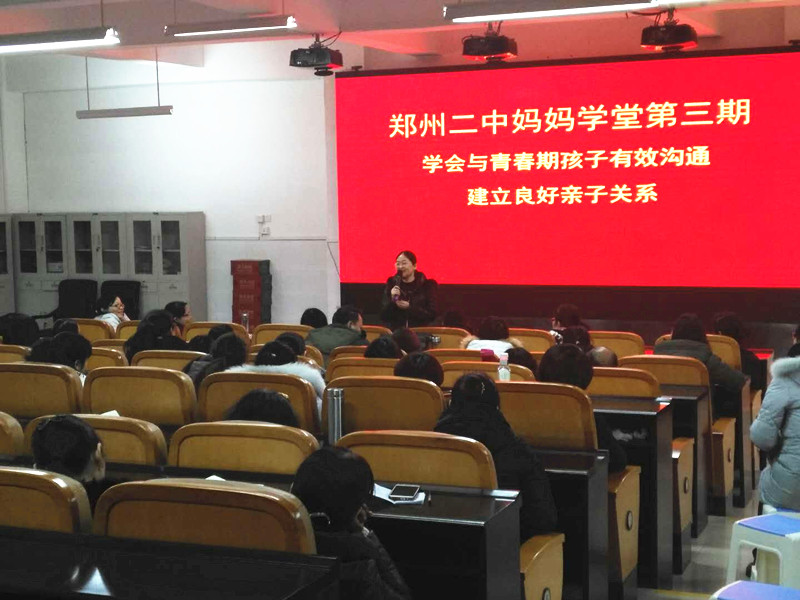 郑州二中妈妈学堂第三期
学会与青春期孩子有效沟通
建立良好亲子关系